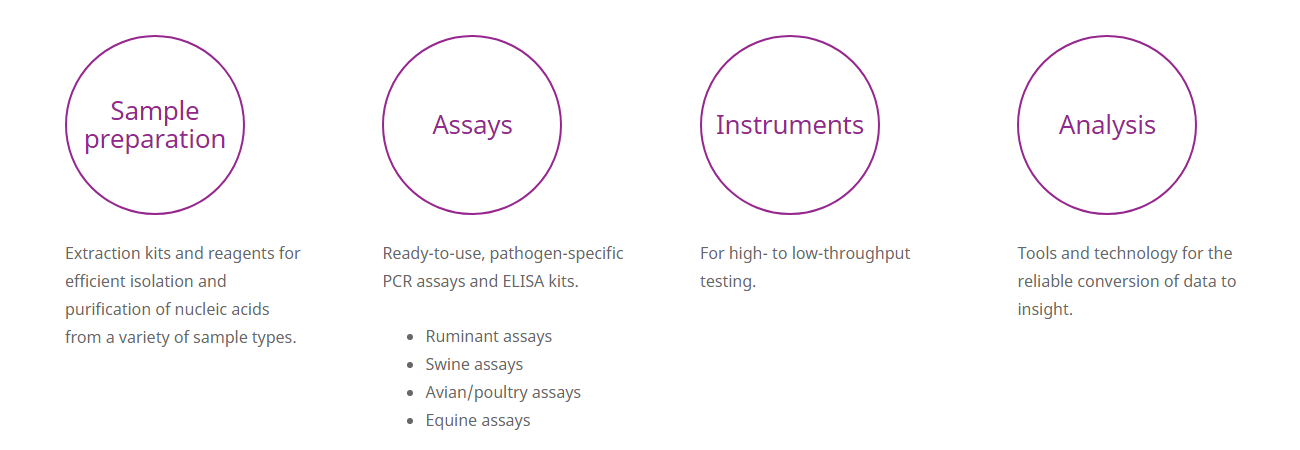 Sample preparation

Extraction kits and reagents for efficient isolation and purification of nucleic acids from a variety of sample types.

Assays

Ready-to-use, pathogen-specific PCR assays and ELISA kits.

- Ruminant assays
- Swine assays
- Avian/poultry assays
- Equine assays

Instruments

For high- to low-throughput testing.

Analysis

Tools and technology for the reliable conversion of data to insight.